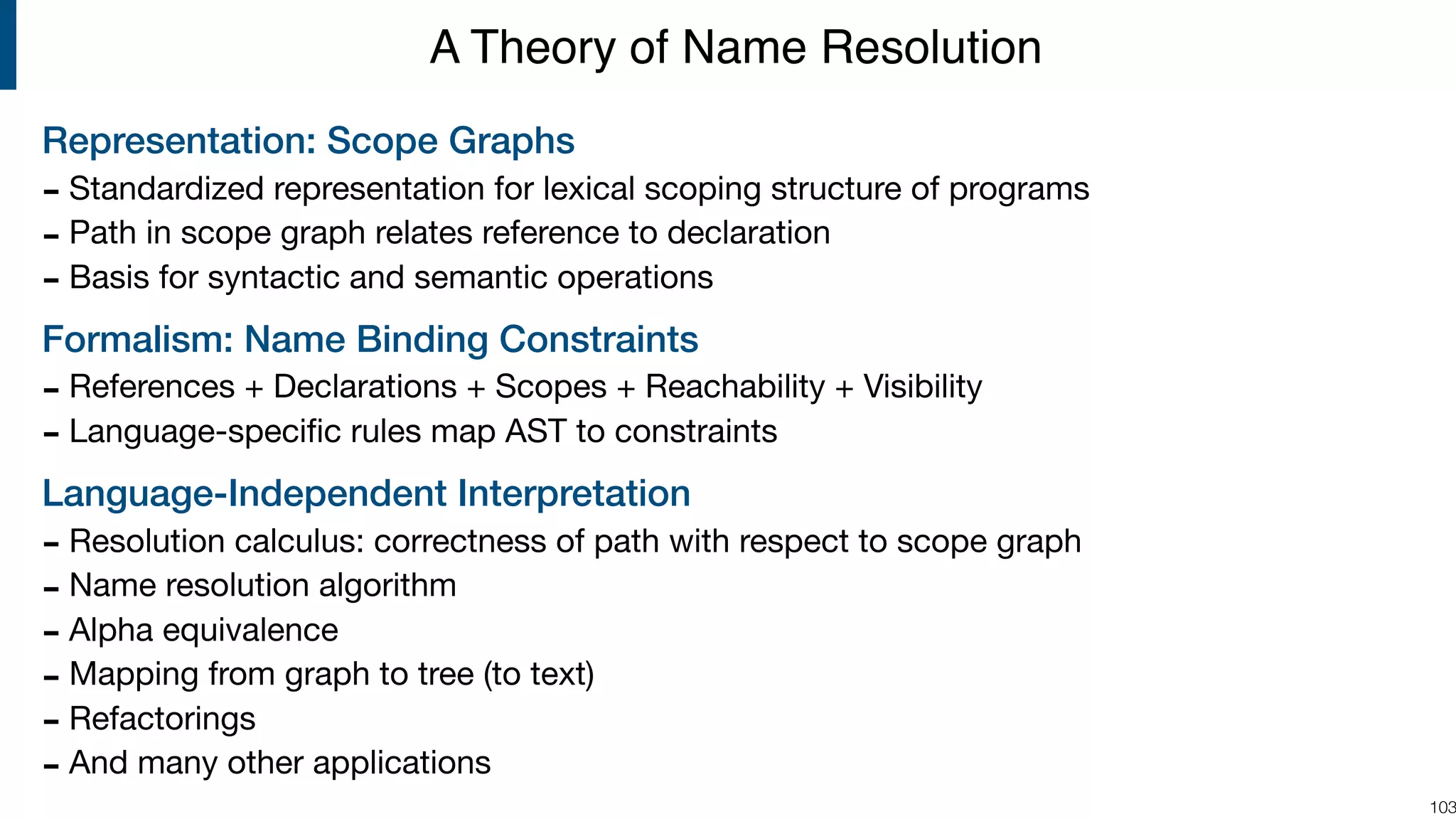 A Theory of Name Resolution

Representation: Scope Graphs

- Standardized representation for lexical scoping structure of programs
- Path in scope graph relates reference to declaration
- Basis for syntactic and semantic operations

Formalism: Name Binding Constraints

- References + Declarations + Scopes + Reachability + Visibility
- Language-specific rules map AST to constraints

Language-Independent Interpretation

- Resolution calculus: correctness of path with respect to scope graph
- Name resolution algorithm
- Alpha equivalence
- Mapping from graph to tree (to text)
- Refactorings
- And many other applications

103